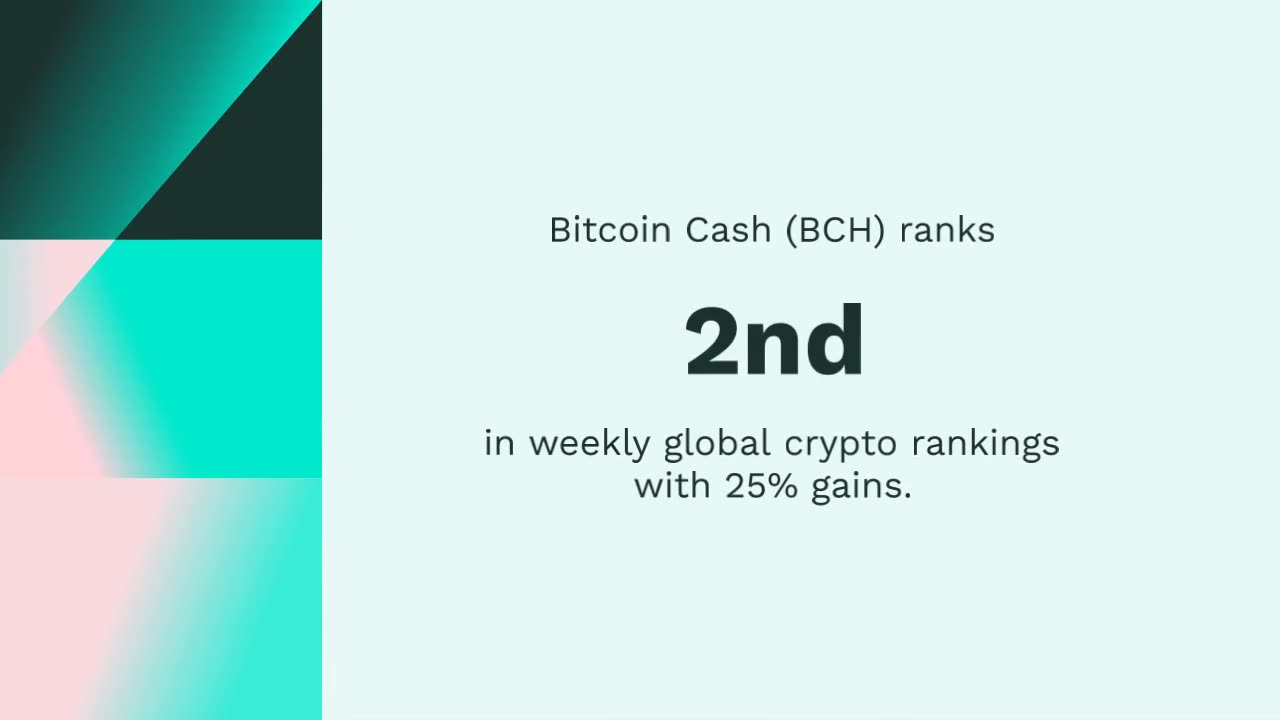 Bitcoin Cash (BCH) ranks

2nd

in weekly global crypto rankings with 25% gains.